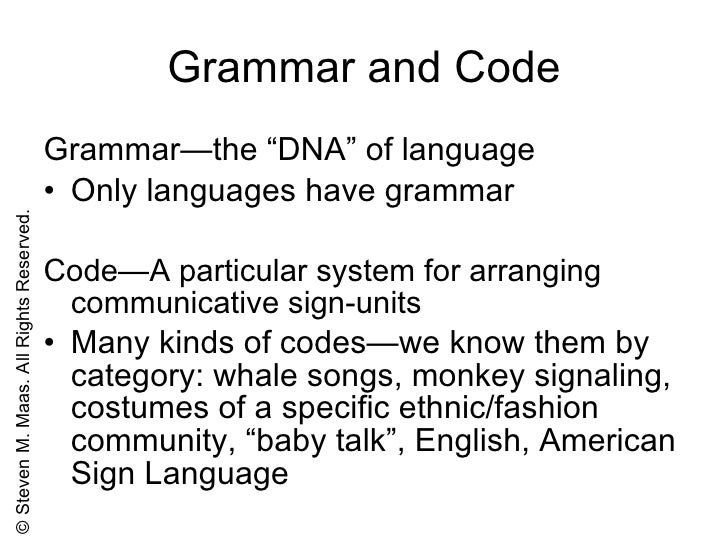 Grammar and Code

Grammar—the “DNA” of language
• Only languages have grammar

Code—A particular system for arranging communicative sign-units
• Many kinds of codes—we know them by category: whale songs, monkey signaling, costumes of a specific ethnic/fashion community, “baby talk”, English, American Sign Language

© Steven M. Maas. All Rights Reserved.